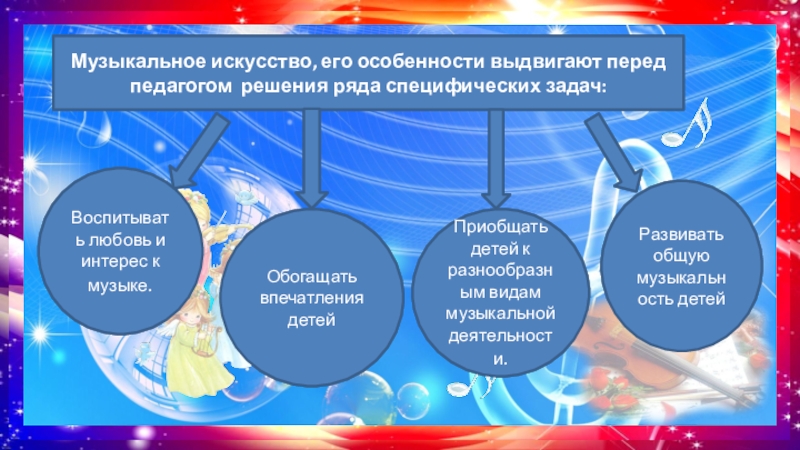 Музыкальное искусство, его особенности выдвигают перед педагогом решения ряда специфических задач:

Воспитывать любовь и интерес к музыке.

Обогащать впечатления детей

Приобщать детей к разнообразным видам музыкальной деятельности.

Развивать общую музыкальность детей